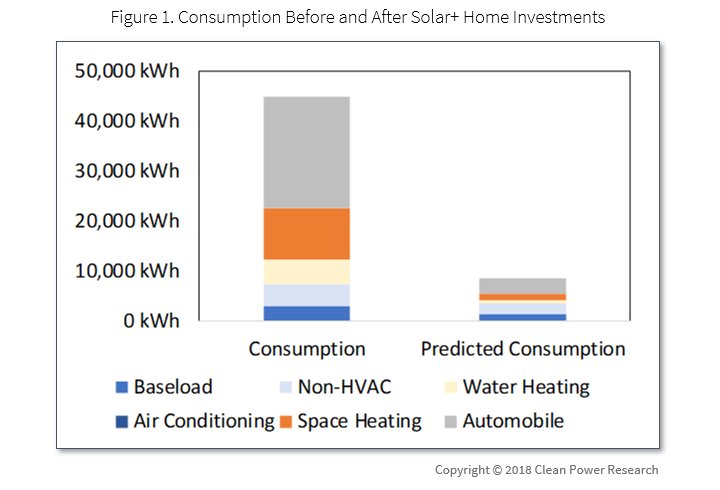 Figure 1. Consumption Before and After Solar+ Home Investments

50,000 kWh
40,000 kWh
30,000 kWh
20,000 kWh
10,000 kWh
0 kWh

Consumption
Predicted Consumption

Baseload
Non-HVAC
Water Heating
Air Conditioning
Space Heating
Automobile

Copyright © 2018 Clean Power Research